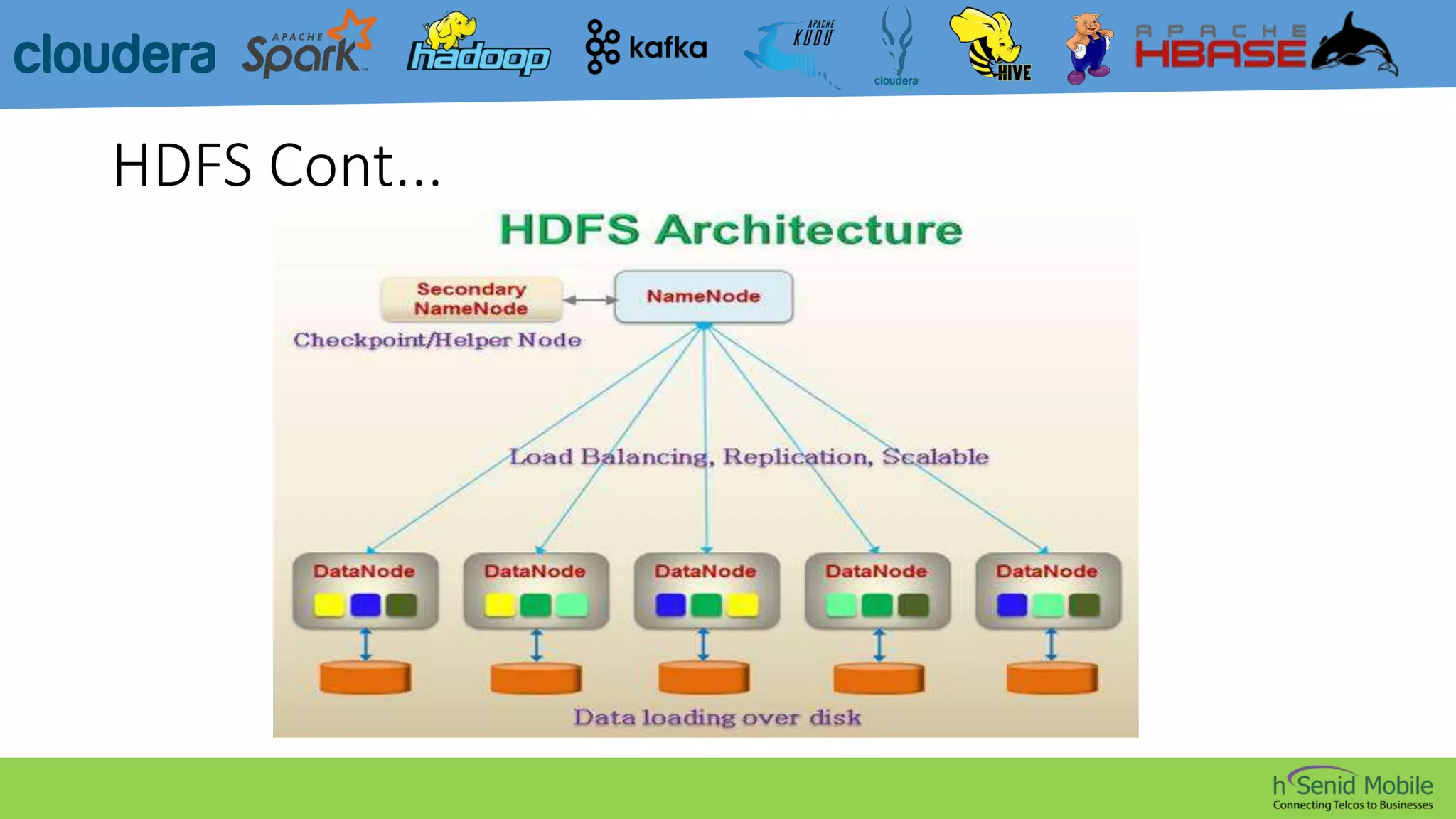 cloudera APACHE Spark hadoop kafka APACHE KUDU cloudera HIVE APACHE HBASE

HDFS Cont...

HDFS Architecture

Secondary NameNode

NameNode

Checkpoint/Helper Node

Load Balancing, Replication, Scalable

DataNode

DataNode

DataNode

DataNode

DataNode

Data loading over disk

hSenid Mobile
Connecting Telcos to Businesses